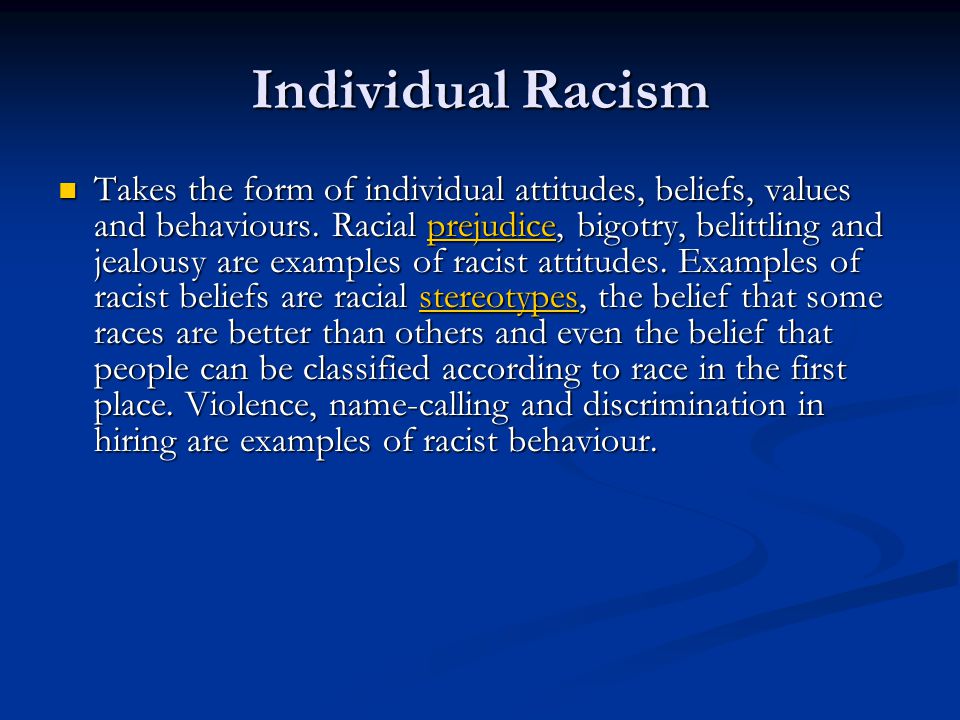 Individual Racism

Takes the form of individual attitudes, beliefs, values and behaviours. Racial prejudice, bigotry, belittling and jealousy are examples of racist attitudes. Examples of racist beliefs are racial stereotypes, the belief that some races are better than others and even the belief that people can be classified according to race in the first place. Violence, name-calling and discrimination in hiring are examples of racist behaviour.